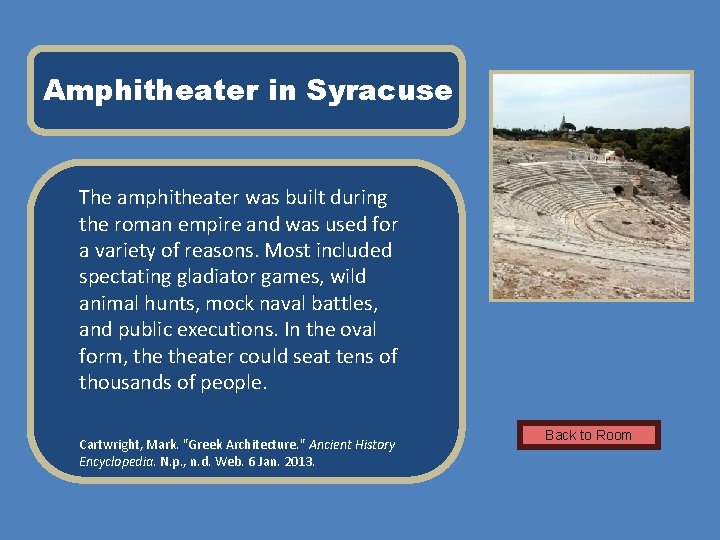 Amphitheater in Syracuse

The amphitheater was built during the roman empire and was used for a variety of reasons. Most included spectating gladiator games, wild animal hunts, mock naval battles, and public executions. In the oval form, the theater could seat tens of thousands of people.

Cartwright, Mark. "Greek Architecture." Ancient History Encyclopedia. N.p., n.d. Web. 6 Jan. 2013.

Back to Room